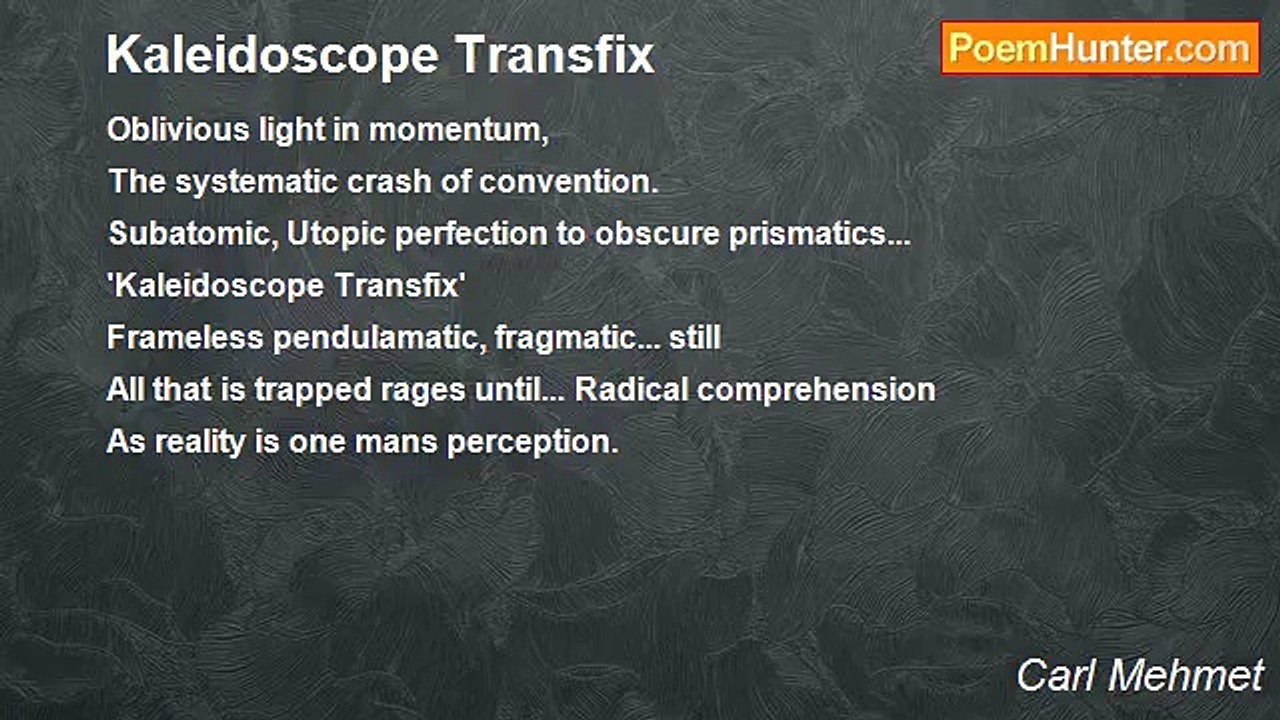 Kaleidoscope Transfix

PoemHunter.com

Oblivious light in momentum,
The systematic crash of convention.
Subatomic, Utopic perfection to obscure prismatics...
'Kaleidoscope Transfix'
Frameless pendulamatic, fragmatic... still
All that is trapped rages until... Radical comprehension
As reality is one mans perception.

Carl Mehmet